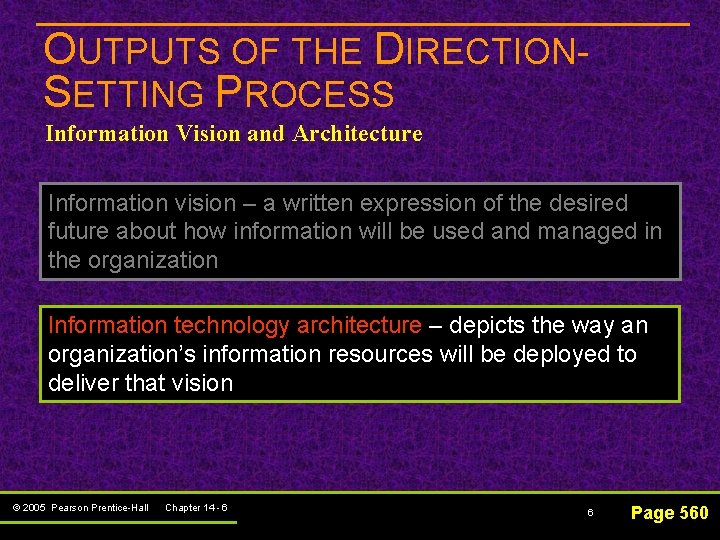 OUTPUTS OF THE DIRECTION-SETTING PROCESS

Information Vision and Architecture

Information vision – a written expression of the desired future about how information will be used and managed in the organization

Information technology architecture – depicts the way an organization's information resources will be deployed to deliver that vision

© 2005 Pearson Prentice-Hall Chapter 14 - 6

6

Page 560